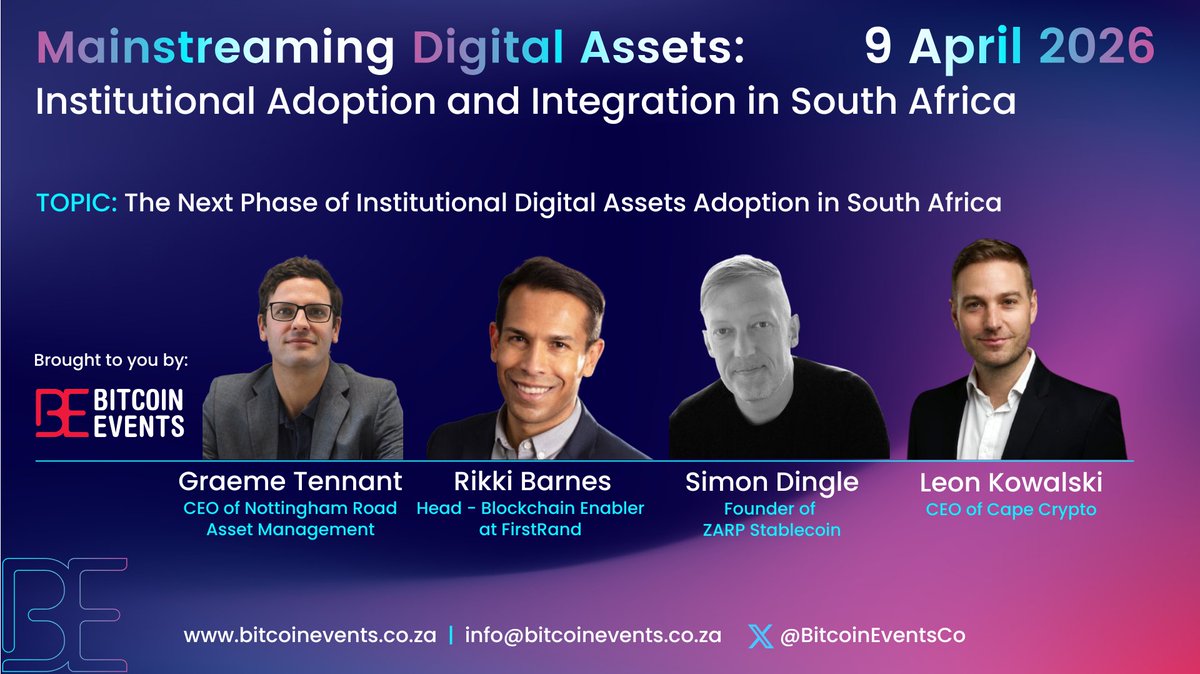 Mainstreaming Digital Assets: 9 April 2026
Institutional Adoption and Integration in South Africa

TOPIC: The Next Phase of Institutional Digital Assets Adoption in South Africa

Brought to you by:
BE BITCOIN EVENTS

Graeme Tennant
CEO of Nottingham Road Asset Management

Rikki Barnes
Head - Blockchain Enabler at FirstRand

Simon Dingle
Founder of ZARP Stablecoin

Leon Kowalski
CEO of Cape Crypto

BE

www.bitcoinevents.co.za | info@bitcoinevents.co.za @BitcoinEventsCo